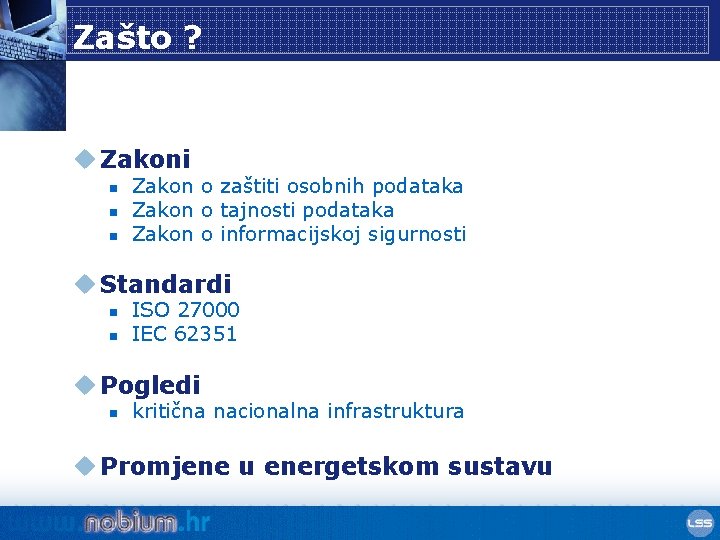 Zašto ?

Zakoni
- Zakon o zaštiti osobnih podataka
- Zakon o tajnosti podataka
- Zakon o informacijskoj sigurnosti

Standardi
- ISO 27000
- IEC 62351

Pogledi
- kritična nacionalna infrastruktura

Promjene u energetskom sustavu

www.nobium.hr

LSS